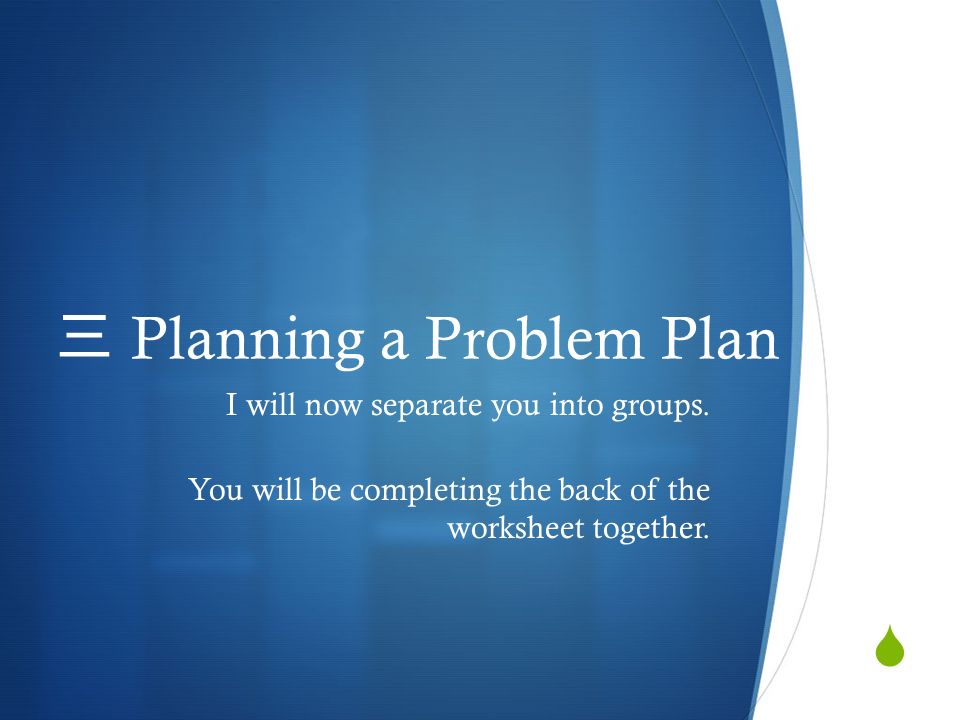 三 Planning a Problem Plan

I will now separate you into groups.

You will be completing the back of the worksheet together.